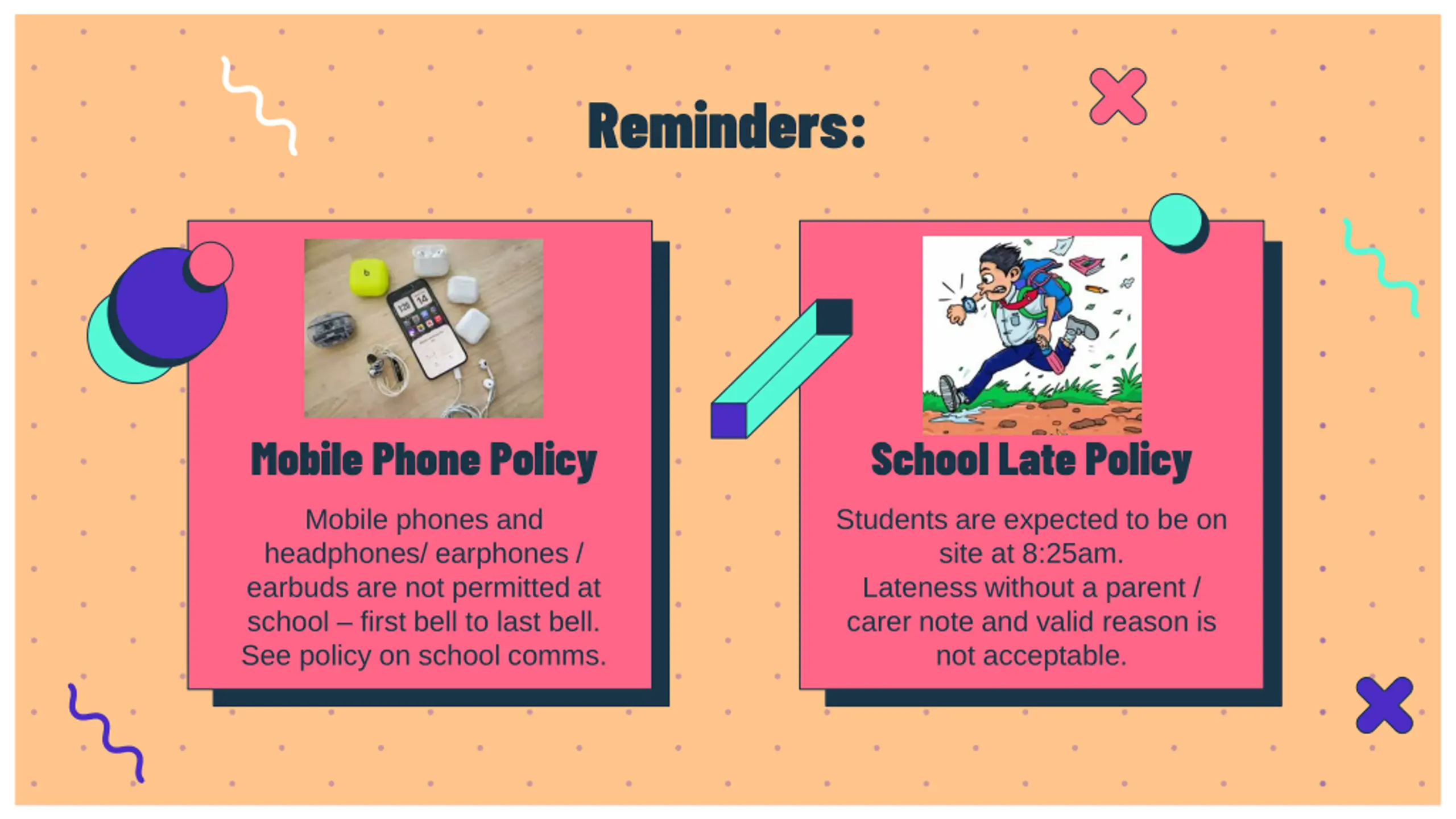 Reminders:

Mobile Phone Policy

Mobile phones and headphones/ earphones / earbuds are not permitted at school – first bell to last bell. See policy on school comms.

School Late Policy

Students are expected to be on site at 8:25am.
Lateness without a parent / carer note and valid reason is not acceptable.